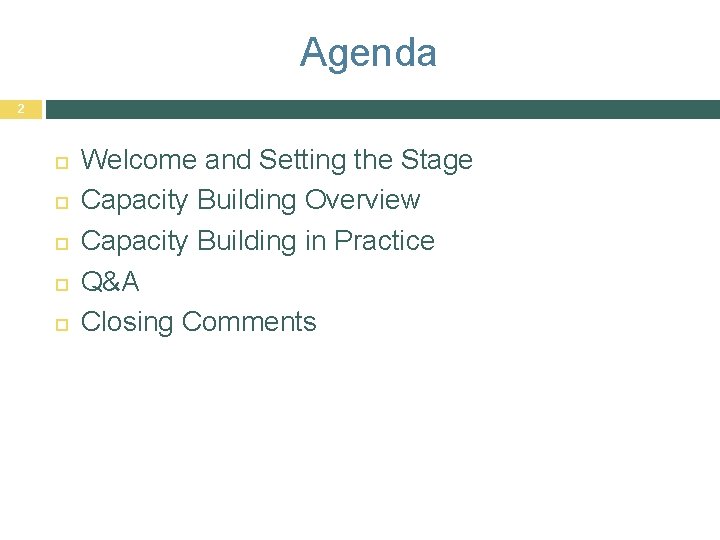 Agenda

2

- Welcome and Setting the Stage
- Capacity Building Overview
- Capacity Building in Practice
- Q&A
- Closing Comments